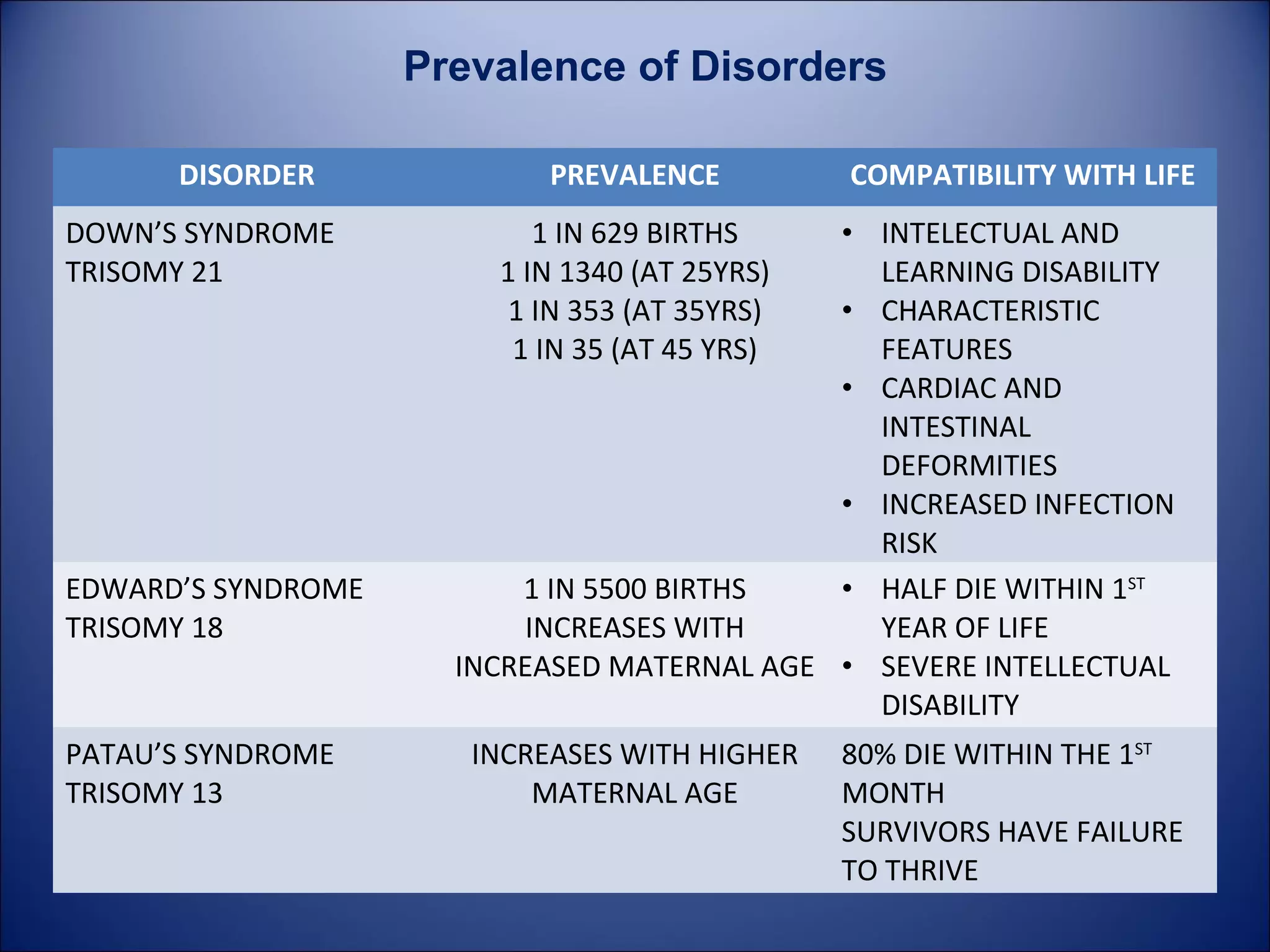 Prevalence of Disorders

| DISORDER | PREVALENCE | COMPATIBILITY WITH LIFE |
|---|---|---|
| DOWN'S SYNDROME TRISOMY 21 | 1 IN 629 BIRTHS 1 IN 1340 (AT 25YRS) 1 IN 353 (AT 35YRS) 1 IN 35 (AT 45 YRS) | • INTELECTUAL AND LEARNING DISABILITY • CHARACTERISTIC FEATURES • CARDIAC AND INTESTINAL DEFORMITIES • INCREASED INFECTION RISK |
| EDWARD'S SYNDROME TRISOMY 18 | 1 IN 5500 BIRTHS INCREASES WITH INCREASED MATERNAL AGE | • HALF DIE WITHIN 1$^{ST}$ YEAR OF LIFE • SEVERE INTELLECTUAL DISABILITY |
| PATAU'S SYNDROME TRISOMY 13 | INCREASES WITH HIGHER MATERNAL AGE | 80% DIE WITHIN THE 1$^{ST}$ MONTH SURVIVORS HAVE FAILURE TO THRIVE |